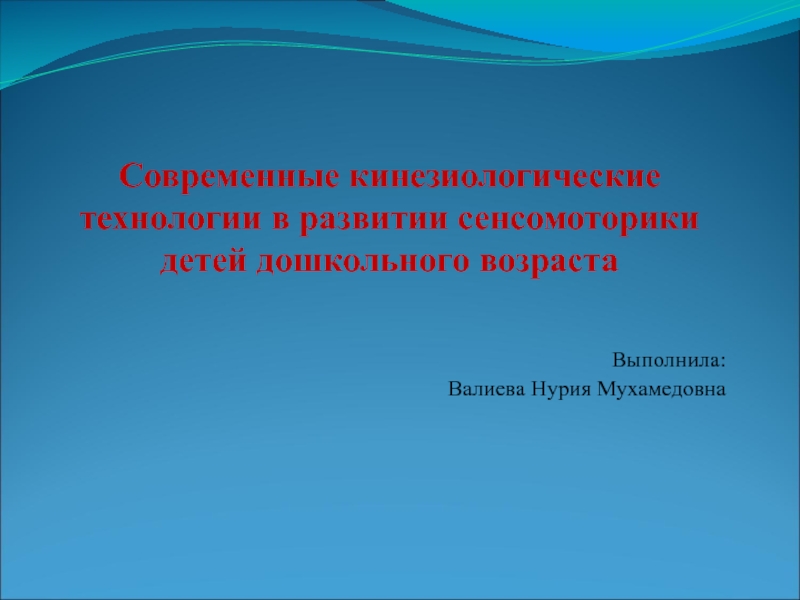 Современные кинезиологические технологии в развитии сенсомоторики детей дошкольного возраста

Выполнила:
Валиева Нурия Мухамедовна